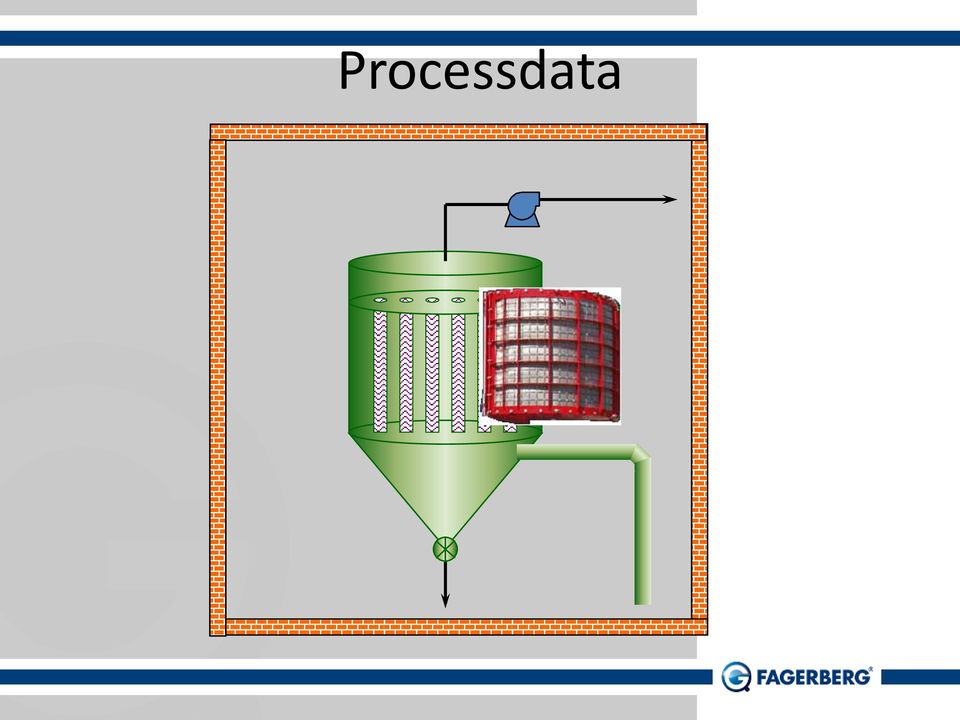 Processdata

FAGERBERG®